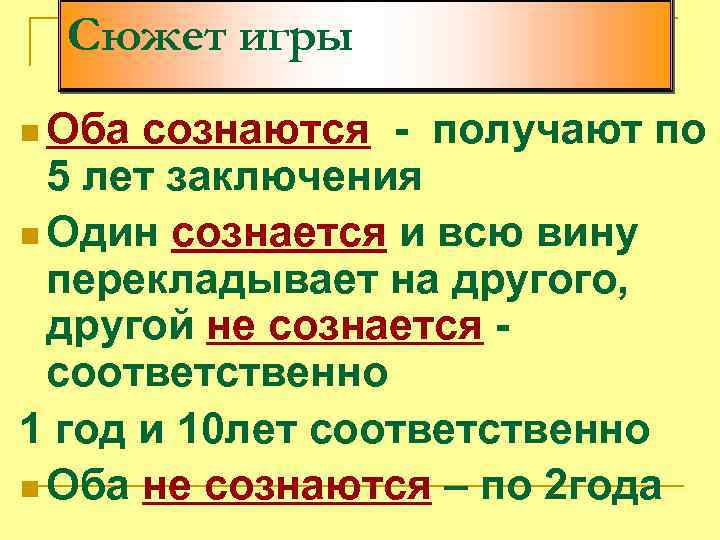 Сюжет игры

Оба сознаются - получают по 5 лет заключения

Один сознается и всю вину перекладывает на другого, другой не сознается - соответственно

1 год и 10лет соответственно

Оба не сознаются – по 2года